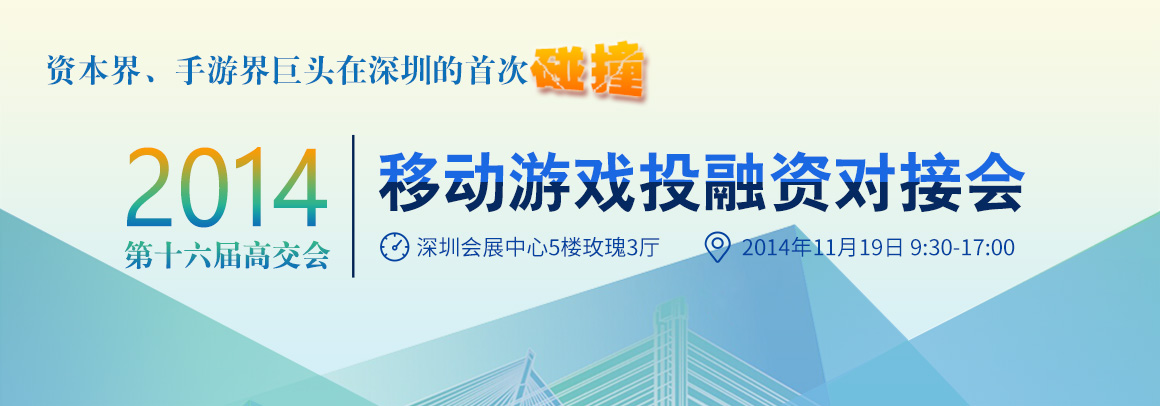 资本界、手游界巨头在深圳的首次碰撞

2014
第十六届高交会

移动游戏投融资对接会

深圳会展中心5楼玫瑰3厅

2014年11月19日 9:30-17:00